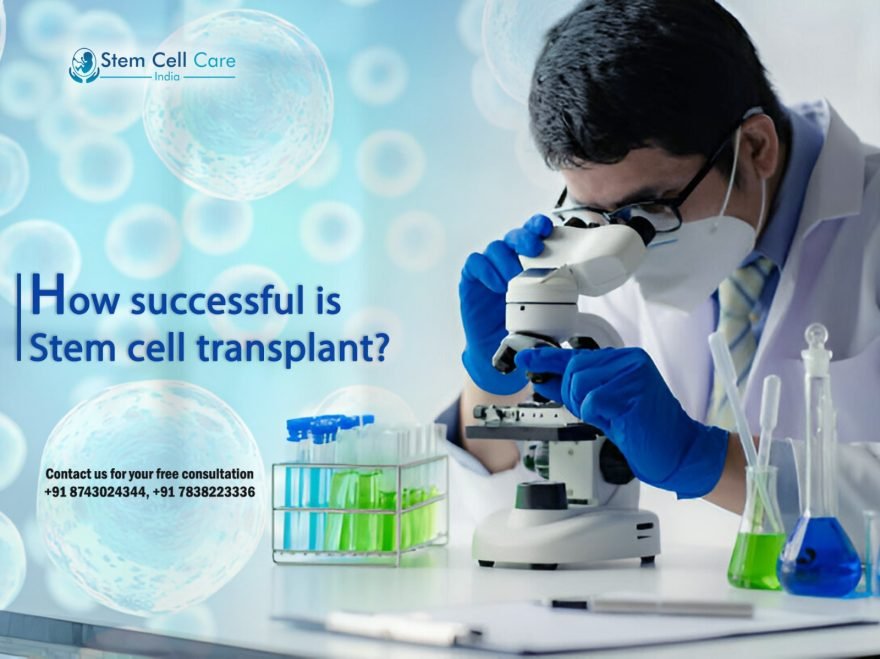 Stem Cell Care
India

How successful is Stem cell transplant?

Contact us for your free consultation
+91 8743024344, +91 7838223336